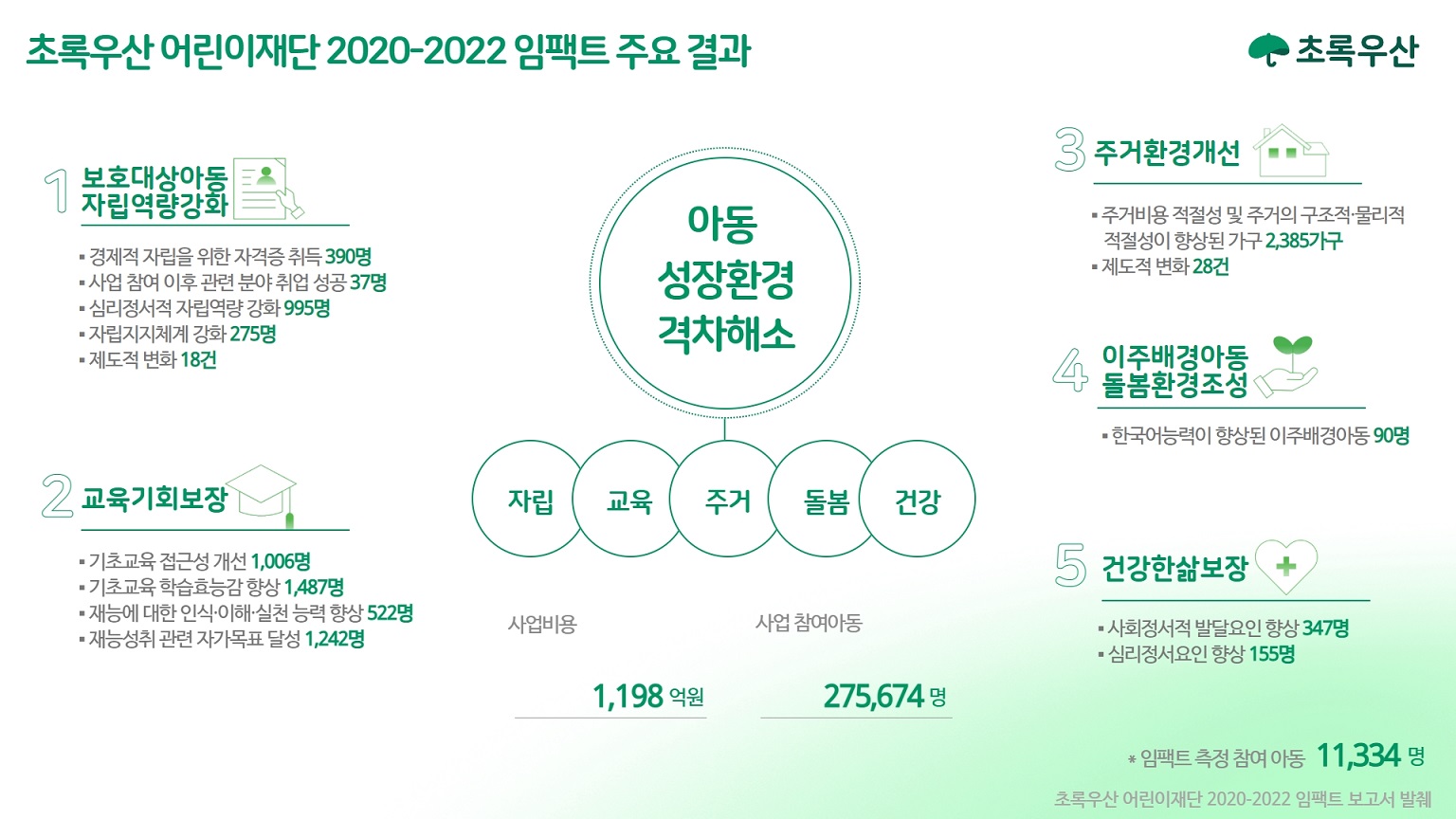 초록우산 어린이재단 2020-2022 임팩트 주요 결과

초록우산

1 보호대상아동 자립역량강화

▪ 경제적 자립을 위한 자격증 취득 390명
▪ 사업 참여 이후 관련 분야 취업 성공 37명
▪ 심리정서적 자립역량 강화 995명
▪ 자립지지체계 강화 275명
▪ 제도적 변화 18건

2 교육기회보장

▪ 기초교육 접근성 개선 1,006명
▪ 기초교육 학습효능감 향상 1,487명
▪ 재능에 대한 인식·이해·실천 능력 향상 522명
▪ 재능성취 관련 자가목표 달성 1,242명

아동 성장환경 격차해소

자립 교육 주거 돌봄 건강

사업비용

1,198 억원

사업 참여아동

275,674 명

3 주거환경개선

▪ 주거비용 적절성 및 주거의 구조적·물리적 적절성이 향상된 가구 2,385가구
▪ 제도적 변화 28건

4 이주배경아동 돌봄환경조성

▪ 한국어능력이 향상된 이주배경아동 90명

5 건강한삶보장

▪ 사회정서적 발달요인 향상 347명
▪ 심리정서요인 향상 155명

* 임팩트 측정 참여 아동 11,334 명

초록우산 어린이재단 2020-2022 임팩트 보고서 발췌